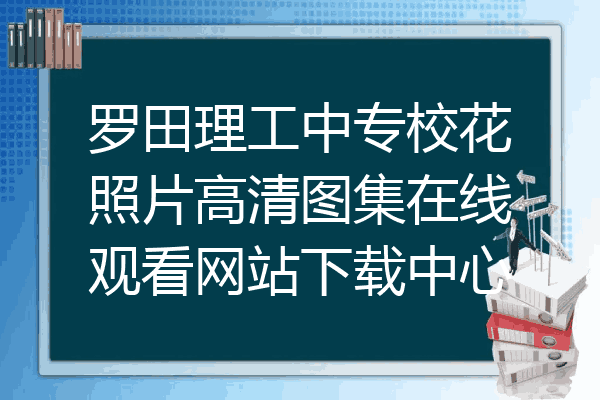 罗田理工中专校花照片高清图集在线观看网站下载中心